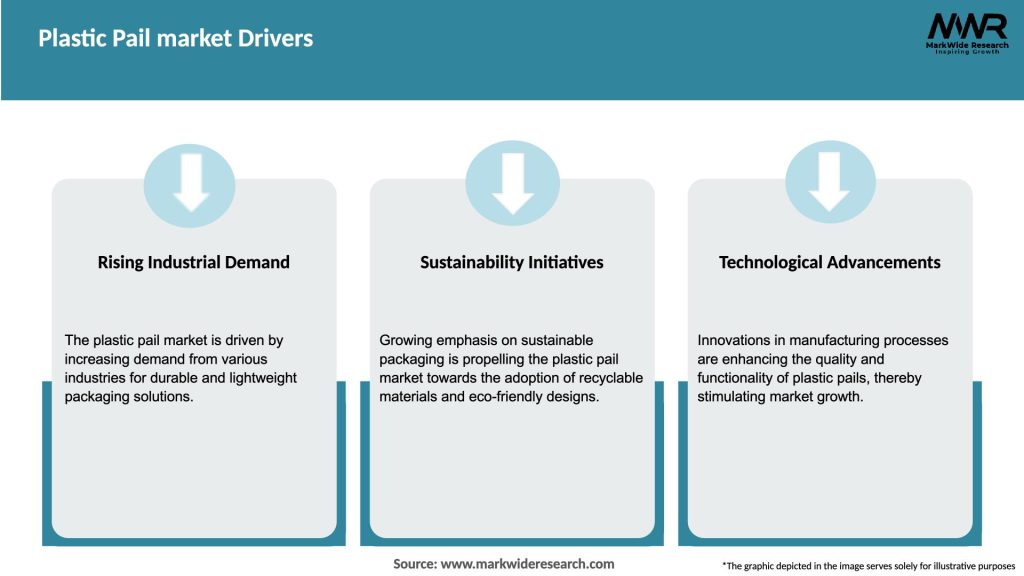 Plastic Pail market Drivers

MWR
MarkWide Research
Inspiring Growth

Rising Industrial Demand

The plastic pail market is driven by increasing demand from various industries for durable and lightweight packaging solutions.

Sustainability Initiatives

Growing emphasis on sustainable packaging is propelling the plastic pail market towards the adoption of recyclable materials and eco-friendly designs.

Technological Advancements

Innovations in manufacturing processes are enhancing the quality and functionality of plastic pails, thereby stimulating market growth.

Source: www.markwideresearch.com

*The graphic depicted in the image serves solely for illustrative purposes